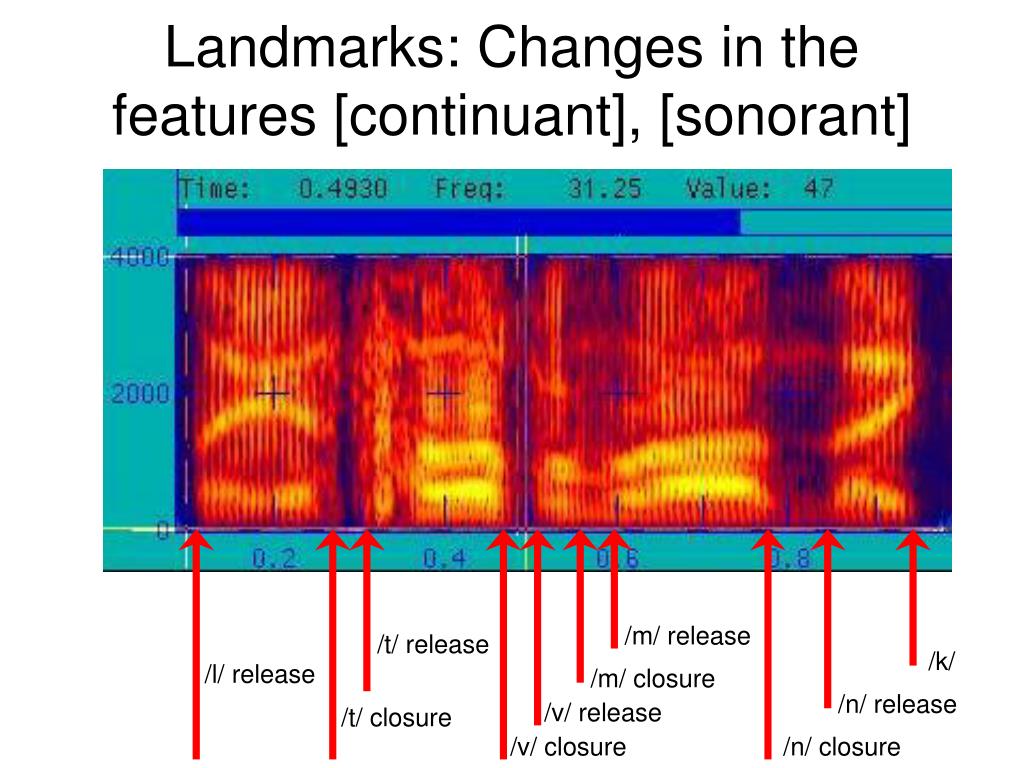 Landmarks: Changes in the features [continuant], [sonorant]

Time: 0.4930 Freq: 31.25 Value: 47

4000
2000
0
0.2
0.4
0.6
0.8

/l/ release
/t/ closure
/t/ release
/v/ closure
/v/ release
/m/ closure
/m/ release
/n/ closure
/n/ release
/k/